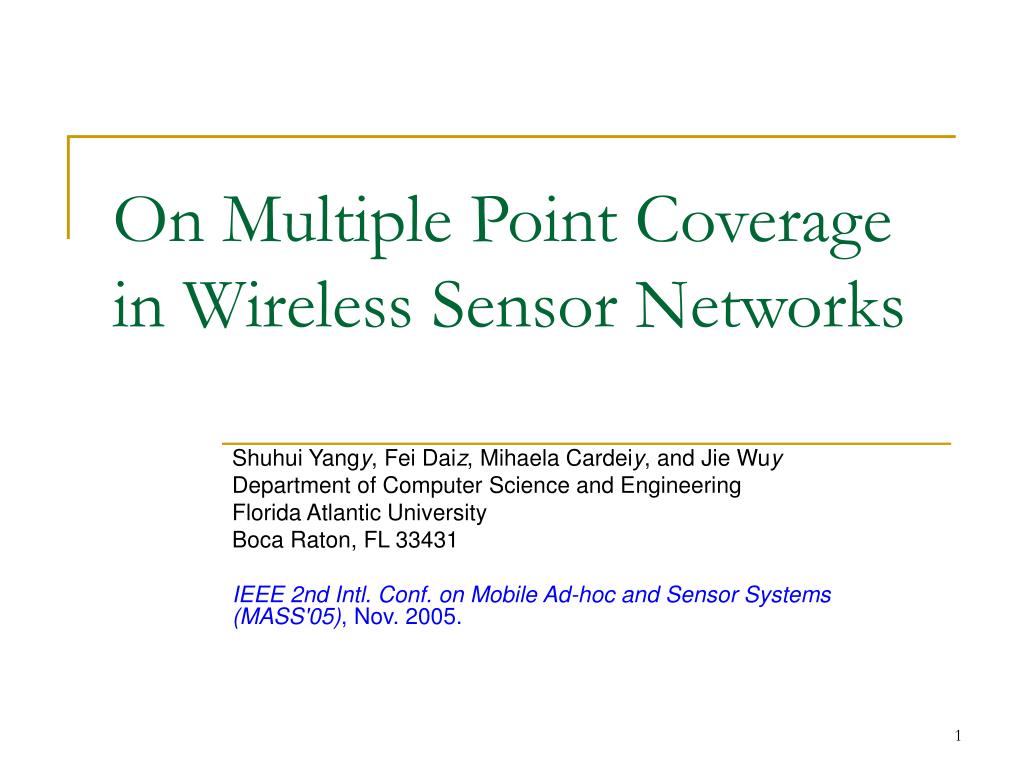 On Multiple Point Coverage in Wireless Sensor Networks

Shuhui Yangy, Fei Daiz, Mihaela Cardeiy, and Jie Wuy
Department of Computer Science and Engineering
Florida Atlantic University
Boca Raton, FL 33431

IEEE 2nd Intl. Conf. on Mobile Ad-hoc and Sensor Systems (MASS'05), Nov. 2005.

1